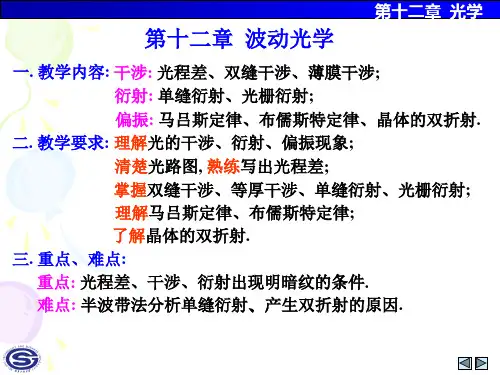 第十二章 光学

第十二章 波动光学

一. 教学内容: 干涉: 光程差、双缝干涉、薄膜干涉;
衍射: 单缝衍射、光栅衍射;
偏振: 马吕斯定律、布儒斯特定律、晶体的双折射.

二. 教学要求: 理解光的干涉、衍射、偏振现象;
清楚光路图, 熟练写出光程差;
掌握双缝干涉、等厚干涉、单缝衍射、光栅衍射;
理解马吕斯定律、布儒斯特定律;
了解晶体的双折射.

三. 重点、难点:
重点: 光程差、干涉、衍射出现明暗纹的条件.
难点: 半波带法分析单缝衍射、产生双折射的原因.